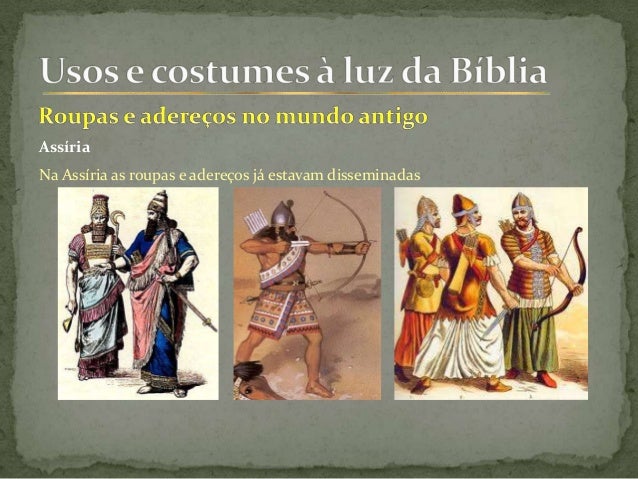 Usos e costumes à luz da Bíblia

Roupas e adereços no mundo antigo

Assíria

Na Assíria as roupas e adereços já estavam disseminadas